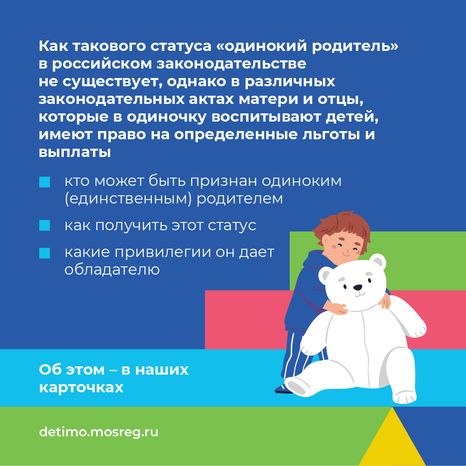 Как такового статуса «одинокий родитель» в российском законодательстве не существует, однако в различных законодательных актах матери и отцы, которые в одиночку воспитывают детей, имеют право на определенные льготы и выплаты

кто может быть признан одиноким (единственным) родителем

как получить этот статус

какие привилегии он дает обладателю

Об этом – в наших карточках

detimo.mosreg.ru